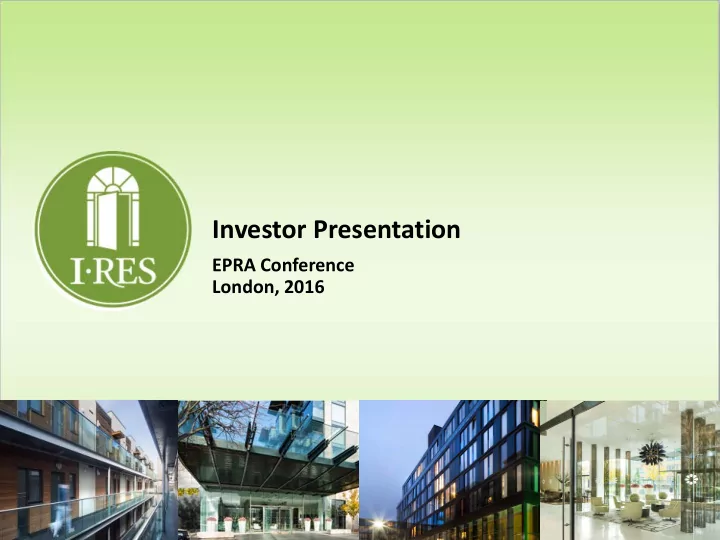 I·RES

Investor Presentation

EPRA Conference
London, 2016